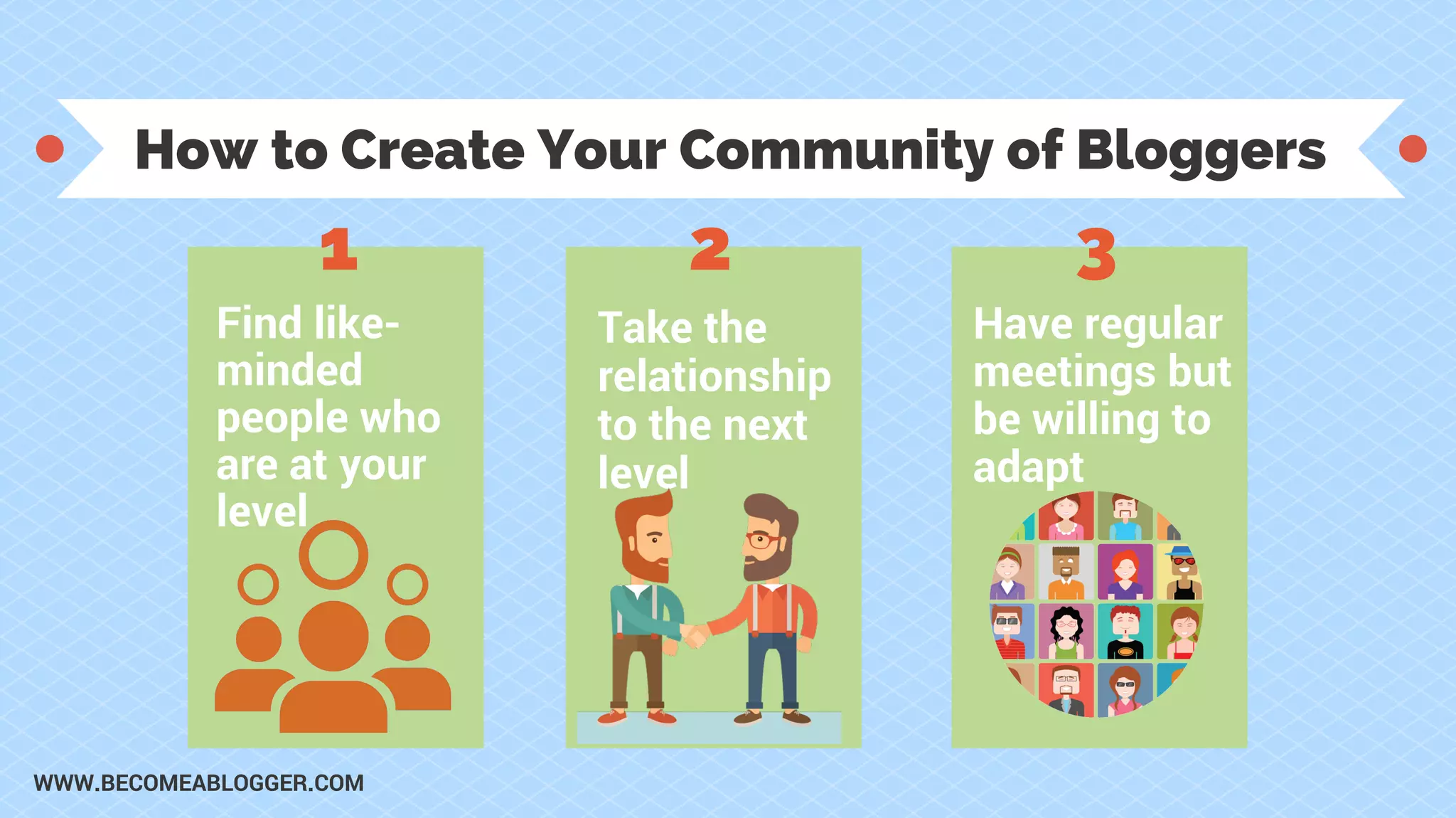 How to Create Your Community of Bloggers

1

Find like-minded people who are at your level

2

Take the relationship to the next level

3

Have regular meetings but be willing to adapt

WWW.BECOMEABLOGGER.COM